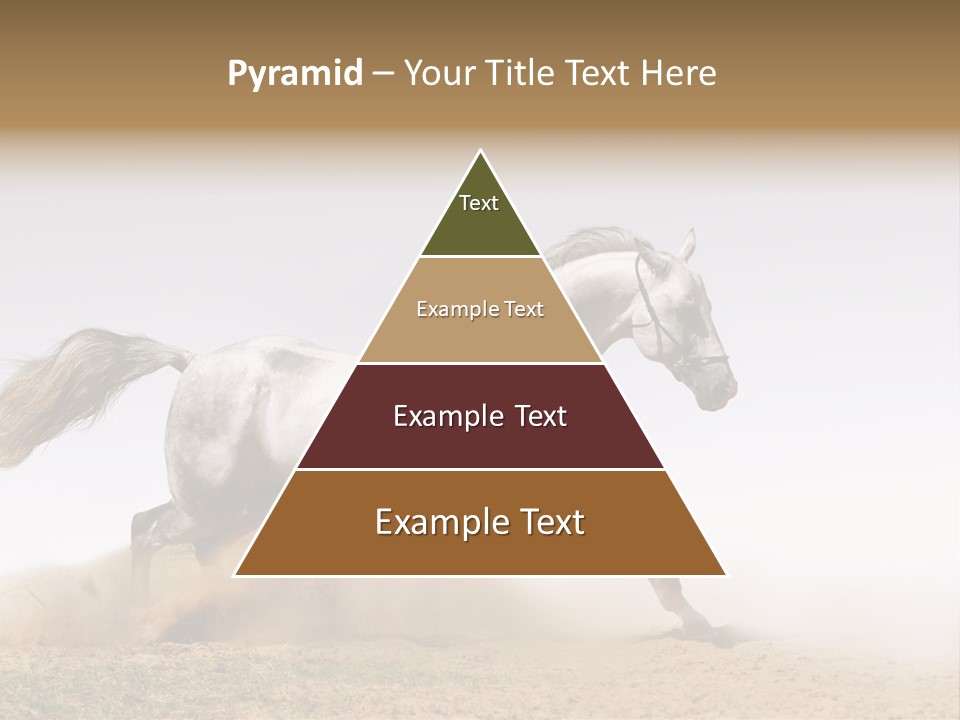 Pyramid – Your Title Text Here

Text

Example Text

Example Text

Example Text